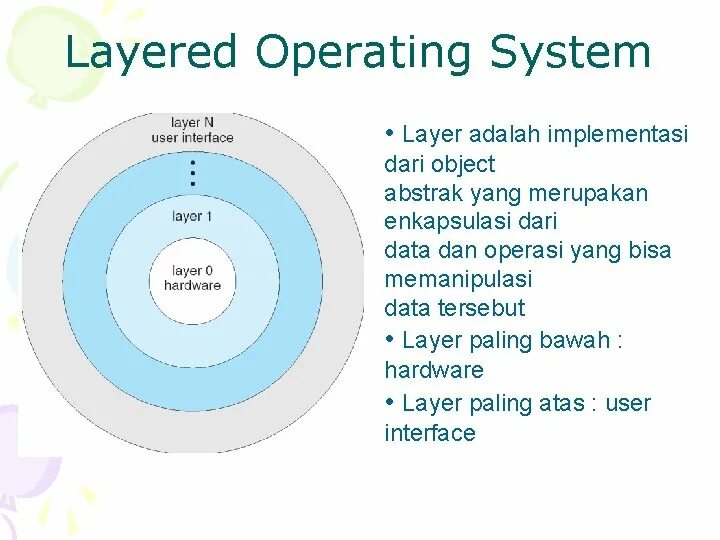 Layered Operating System

layer N
user interface

⋮

layer 1

layer 0
hardware

• Layer adalah implementasi dari object
abstrak yang merupakan enkapsulasi dari
data dan operasi yang bisa memanipulasi
data tersebut

• Layer paling bawah : hardware

• Layer paling atas : user interface